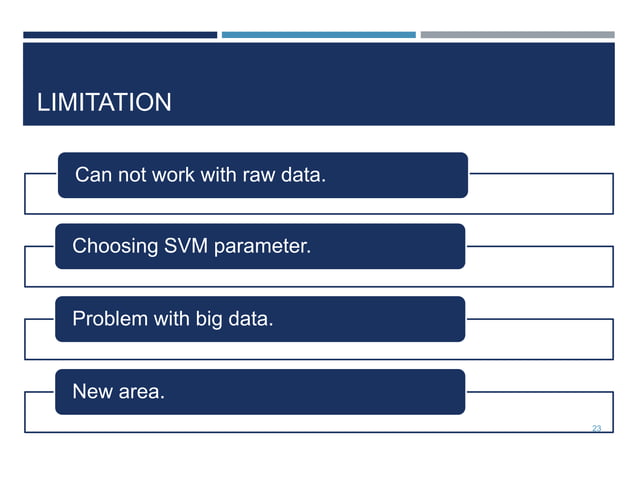 LIMITATION

Can not work with raw data.

Choosing SVM parameter.

Problem with big data.

New area.

23